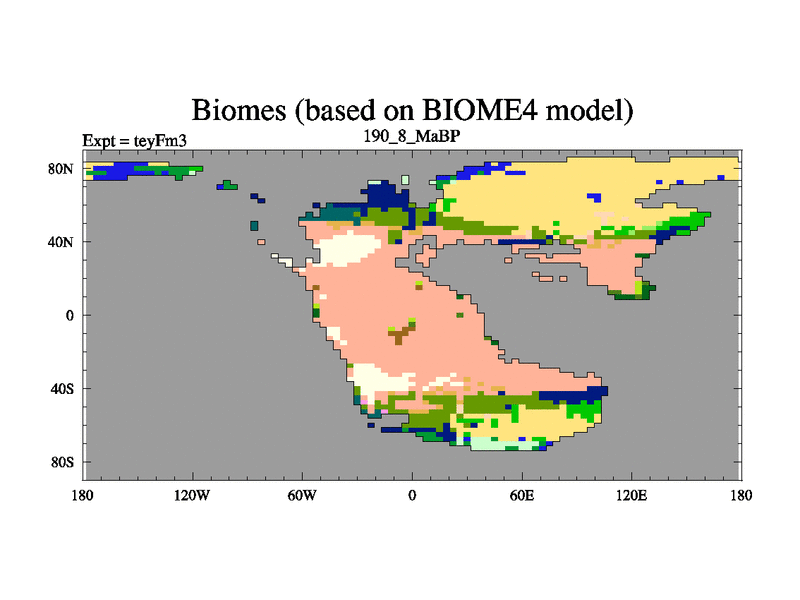 Biomes (based on BIOME4 model)

Expt = teyFm3

190_8_MaBP

80N
40N
0
40S
80S

180
120W
60W
0
60E
120E
180